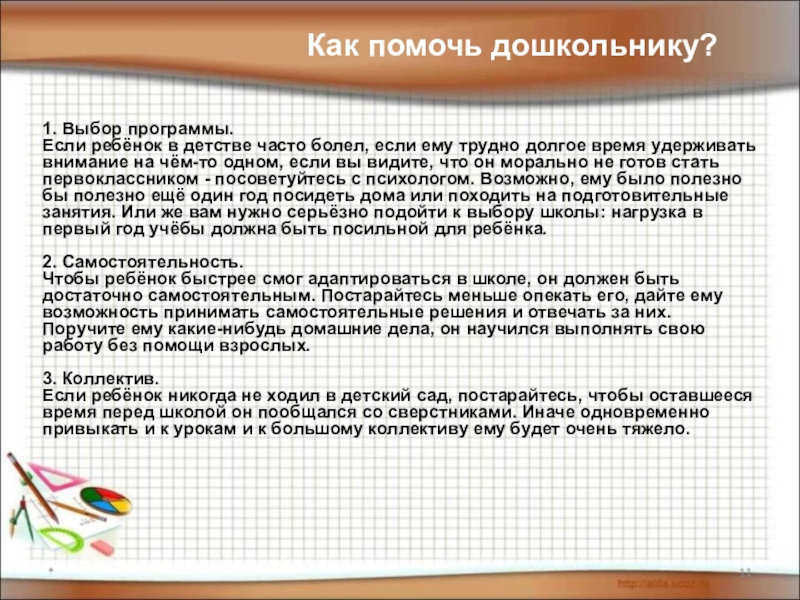 Как помочь дошкольнику?

1. Выбор программы.
Если ребёнок в детстве часто болел, если ему трудно долгое время удерживать внимание на чём-то одном, если вы видите, что он морально не готов стать первоклассником - посоветуйтесь с психологом. Возможно, ему было полезно бы полезно ещё один год посидеть дома или походить на подготовительные занятия. Или же вам нужно серьёзно подойти к выбору школы: нагрузка в первый год учёбы должна быть посильной для ребёнка.

2. Самостоятельность.
Чтобы ребёнок быстрее смог адаптироваться в школе, он должен быть достаточно самостоятельным. Постарайтесь меньше опекать его, дайте ему возможность принимать самостоятельные решения и отвечать за них. Поручите ему какие-нибудь домашние дела, он научился выполнять свою работу без помощи взрослых.

3. Коллектив.
Если ребёнок никогда не ходил в детский сад, постарайтесь, чтобы оставшееся время перед школой он пообщался со сверстниками. Иначе одновременно привыкать и к урокам и к большому коллективу ему будет очень тяжело.

*

11

http://aida.ucoz.ru